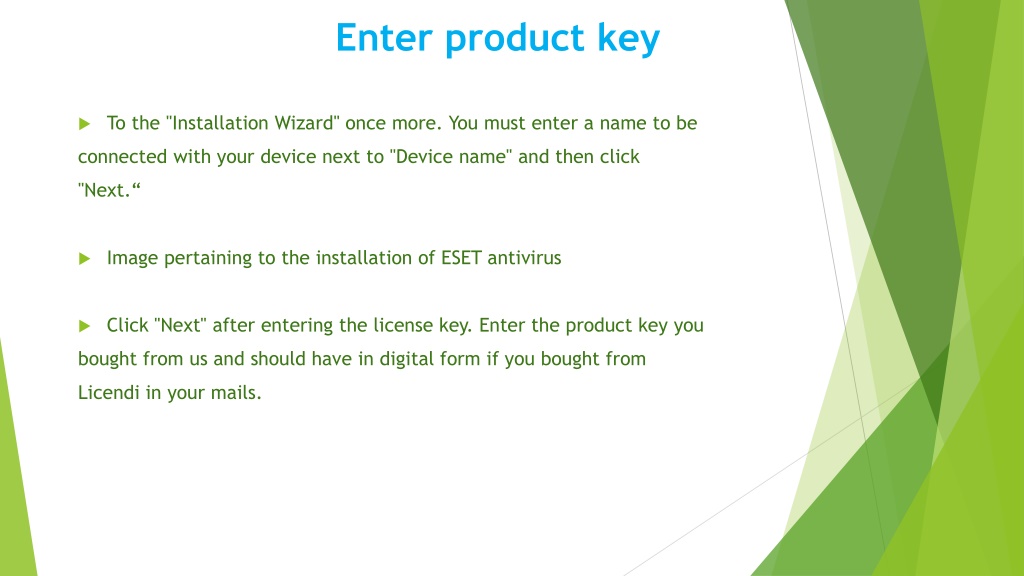 Enter product key

To the "Installation Wizard" once more. You must enter a name to be connected with your device next to "Device name" and then click "Next.“

Image pertaining to the installation of ESET antivirus

Click "Next" after entering the license key. Enter the product key you bought from us and should have in digital form if you bought from Licendi in your mails.